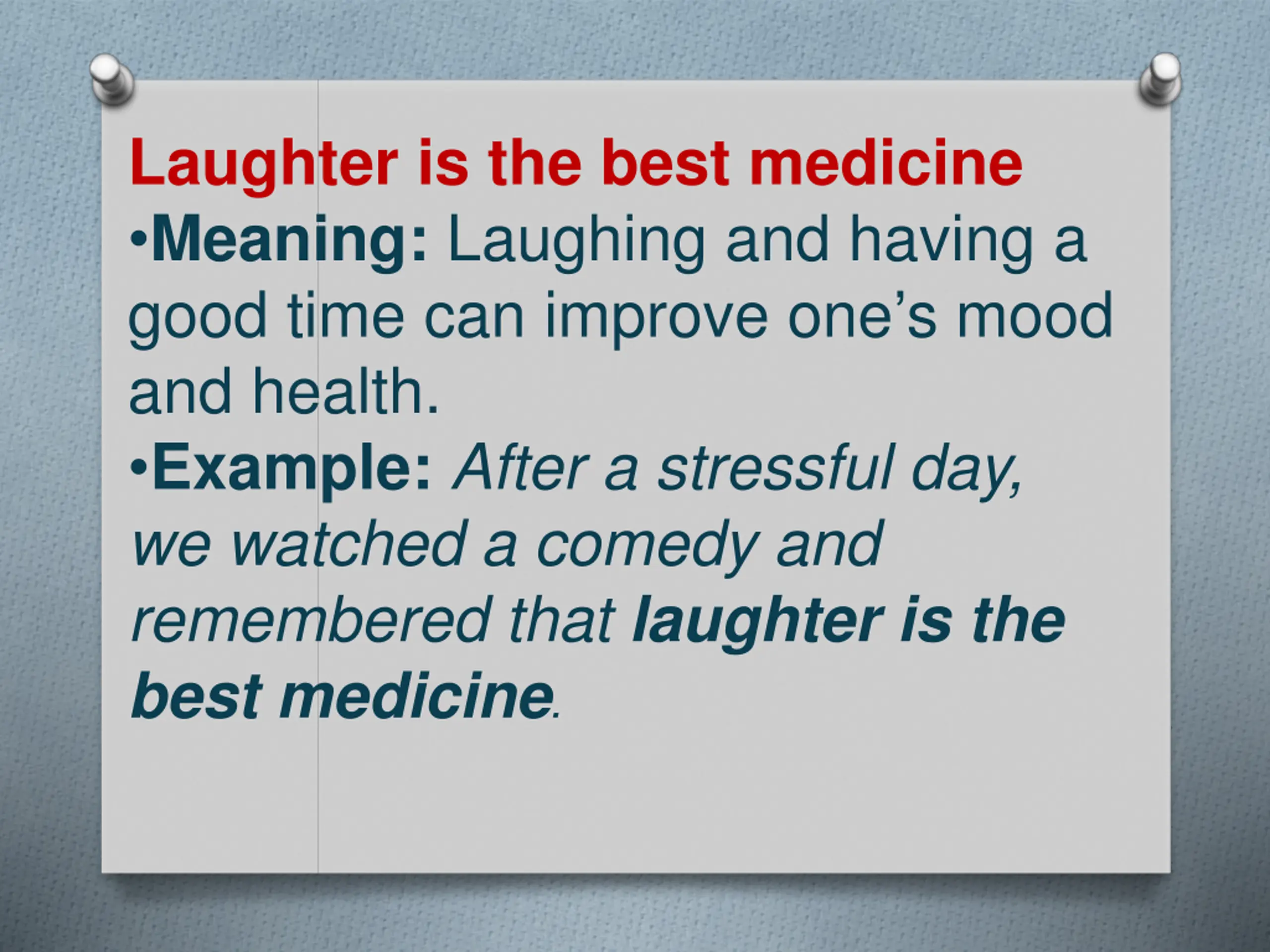 Laughter is the best medicine
•Meaning: Laughing and having a good time can improve one's mood and health.
•Example: After a stressful day, we watched a comedy and remembered that laughter is the best medicine.